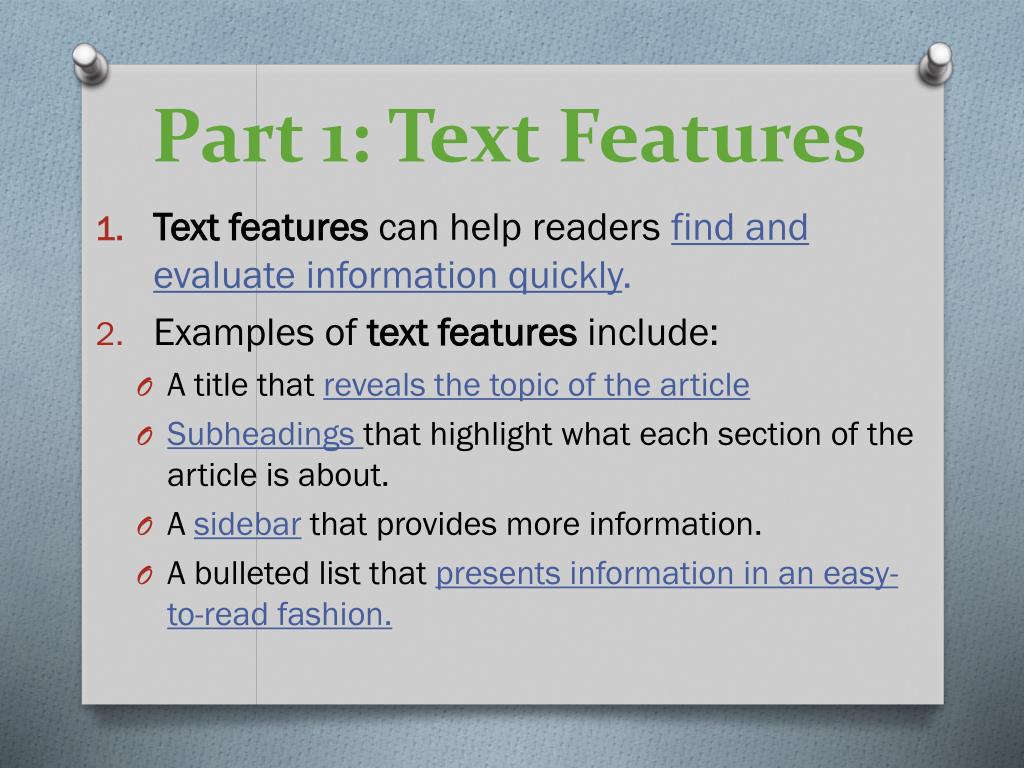 Part 1: Text Features

1. Text features can help readers find and evaluate information quickly.
2. Examples of text features include:
O A title that reveals the topic of the article
O Subheadings that highlight what each section of the article is about.
O A sidebar that provides more information.
O A bulleted list that presents information in an easy-to-read fashion.